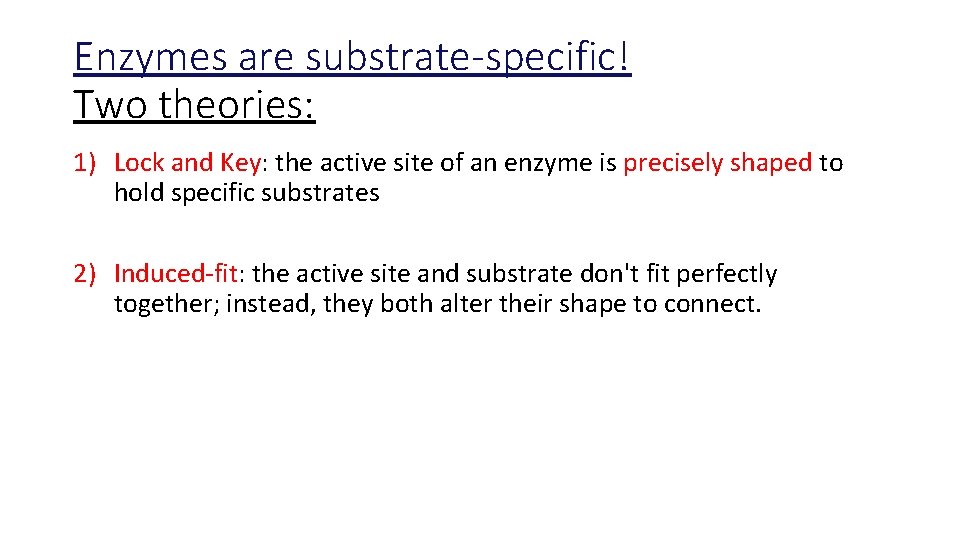 Enzymes are substrate-specific!
Two theories:

1) Lock and Key: the active site of an enzyme is precisely shaped to hold specific substrates

2) Induced-fit: the active site and substrate don't fit perfectly together; instead, they both alter their shape to connect.